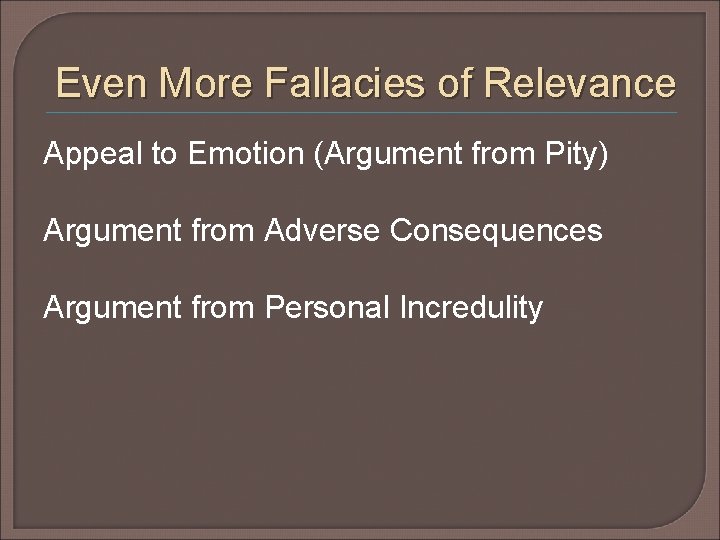 Even More Fallacies of Relevance

Appeal to Emotion (Argument from Pity)

Argument from Adverse Consequences

Argument from Personal Incredulity